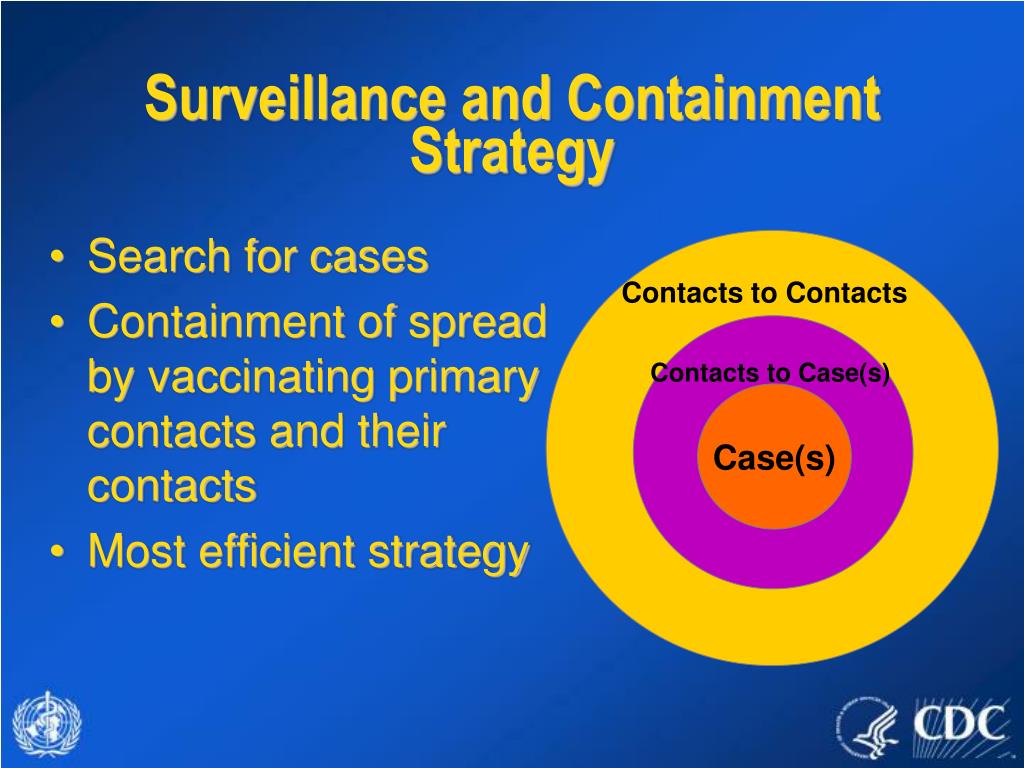 Surveillance and Containment Strategy

• Search for cases
• Containment of spread by vaccinating primary contacts and their contacts
• Most efficient strategy

Contacts to Contacts

Contacts to Case(s)

Case(s)

CDC